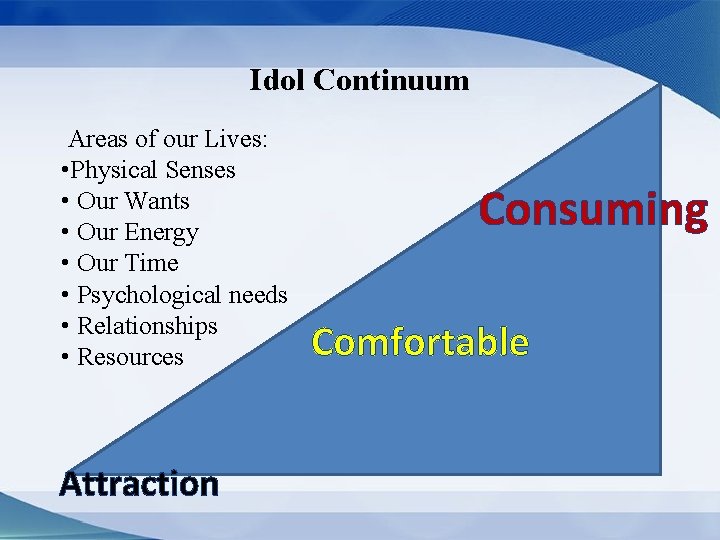 Idol Continuum

Areas of our Lives:
•Physical Senses
• Our Wants
• Our Energy
• Our Time
• Psychological needs
• Relationships
• Resources

Consuming

Comfortable

Attraction